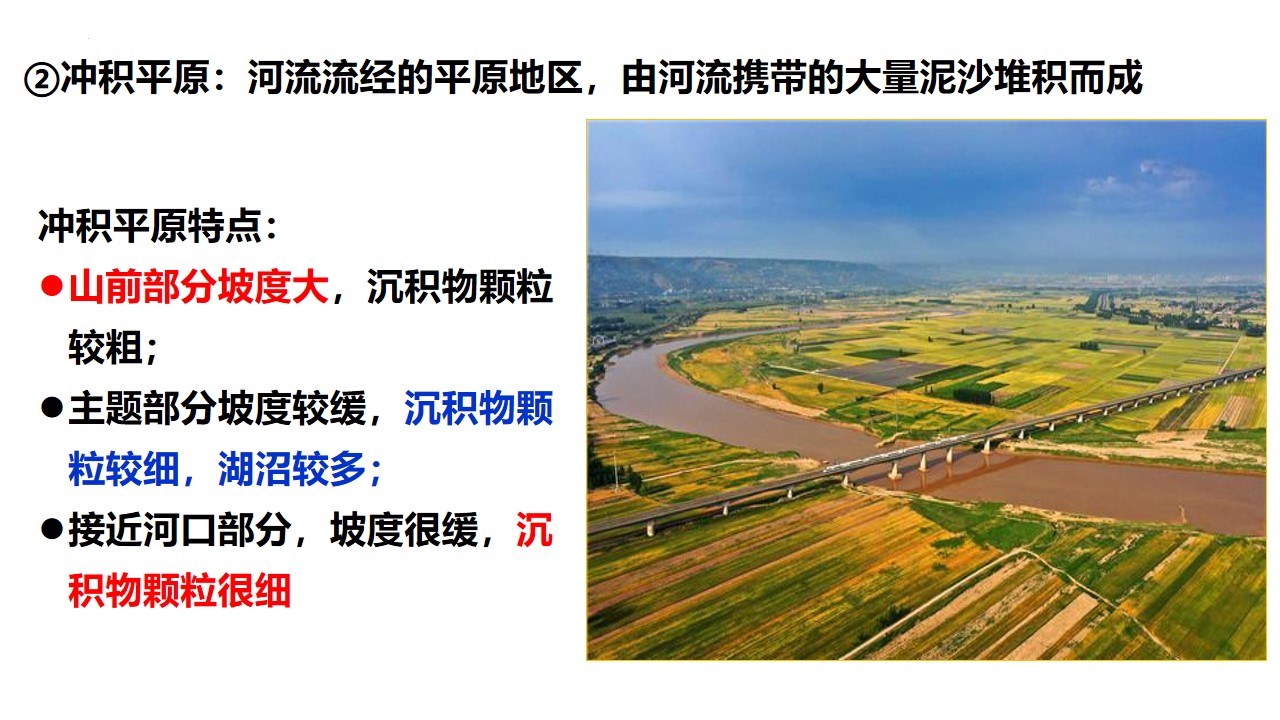 ②冲积平原：河流流经的平原地区，由河流携带的大量泥沙堆积而成

冲积平原特点：

●山前部分坡度大，沉积物颗粒较粗；

●主题部分坡度较缓，沉积物颗粒较细，湖沼较多；

●接近河口部分，坡度很缓，沉积物颗粒很细